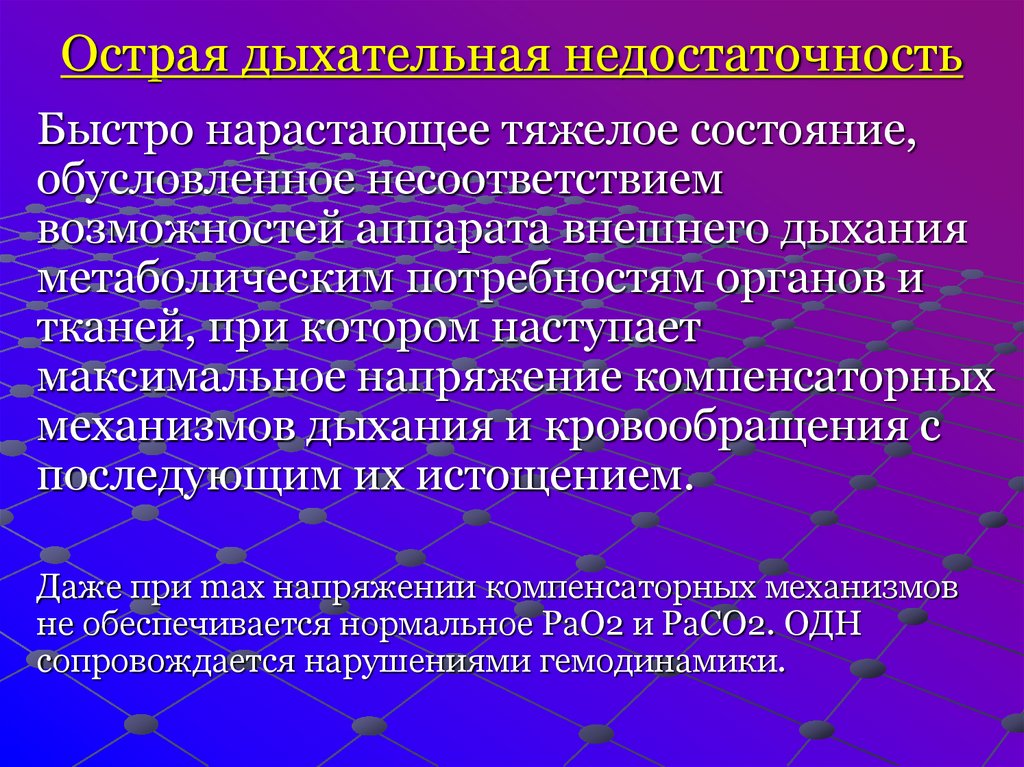 Острая дыхательная недостаточность

Быстро нарастающее тяжелое состояние, обусловленное несоответствием возможностей аппарата внешнего дыхания метаболическим потребностям органов и тканей, при котором наступает максимальное напряжение компенсаторных механизмов дыхания и кровообращения с последующим их истощением.

Даже при max напряжении компенсаторных механизмов не обеспечивается нормальное PaO2 и PaCO2. ОДН сопровождается нарушениями гемодинамики.